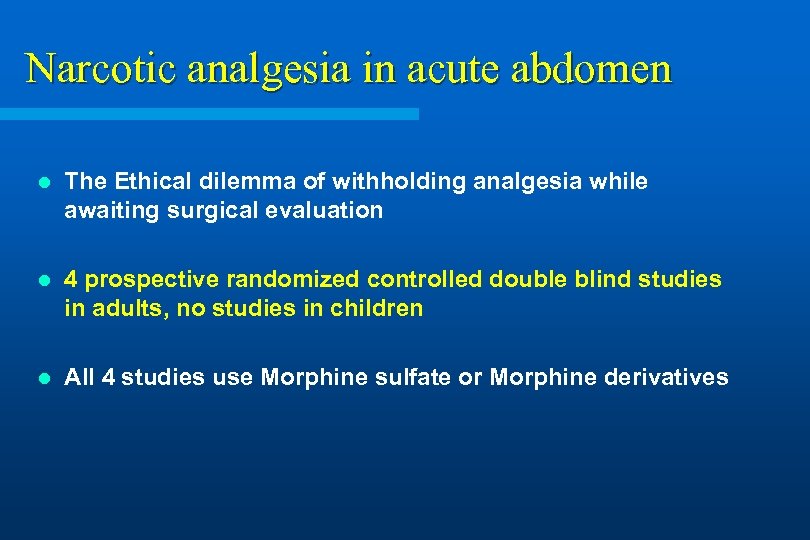 Narcotic analgesia in acute abdomen

- The Ethical dilemma of withholding analgesia while awaiting surgical evaluation

- 4 prospective randomized controlled double blind studies in adults, no studies in children

- All 4 studies use Morphine sulfate or Morphine derivatives